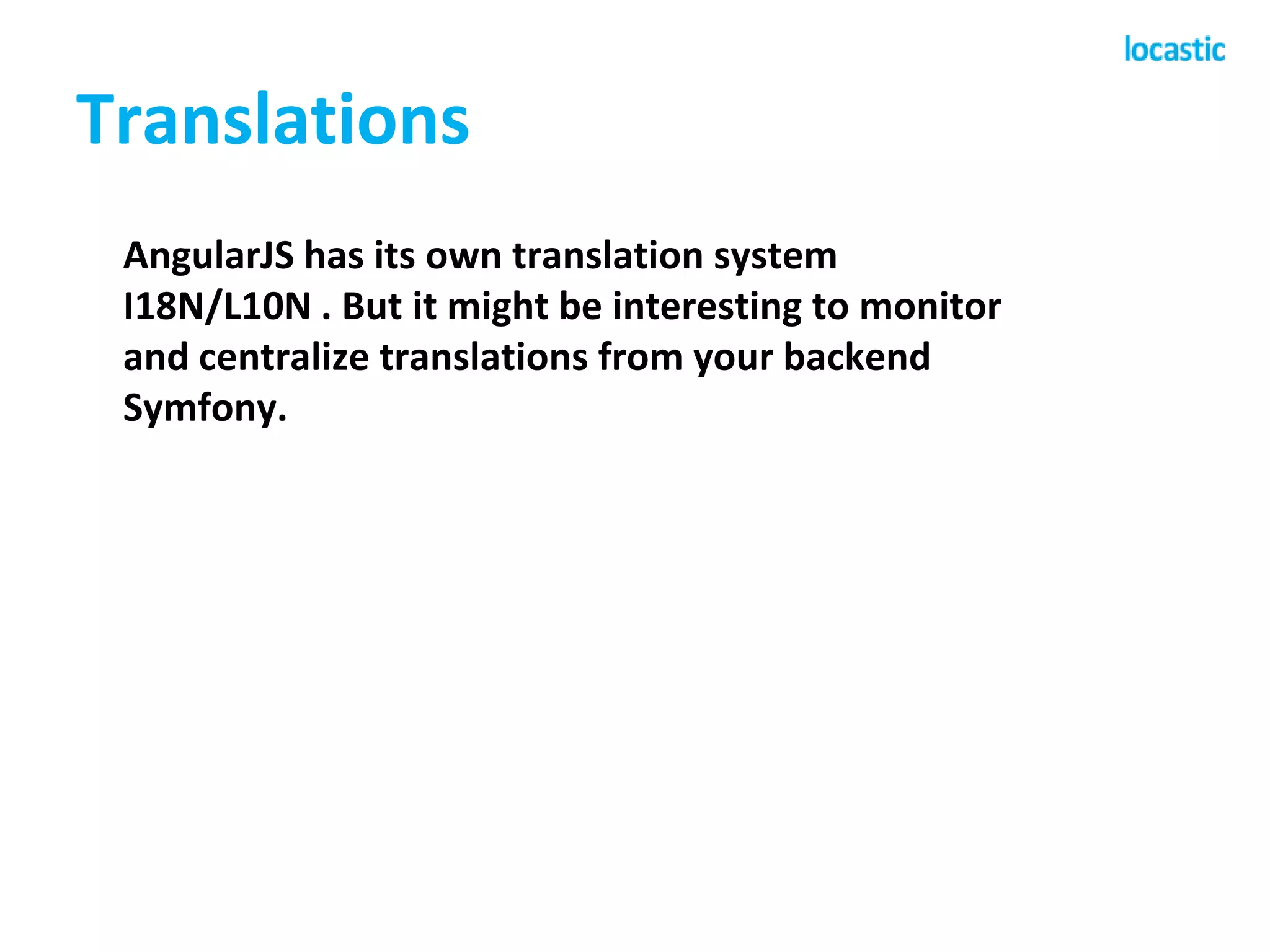 locastic

Translations

AngularJS has its own translation system I18N/L10N . But it might be interesting to monitor and centralize translations from your backend Symfony.